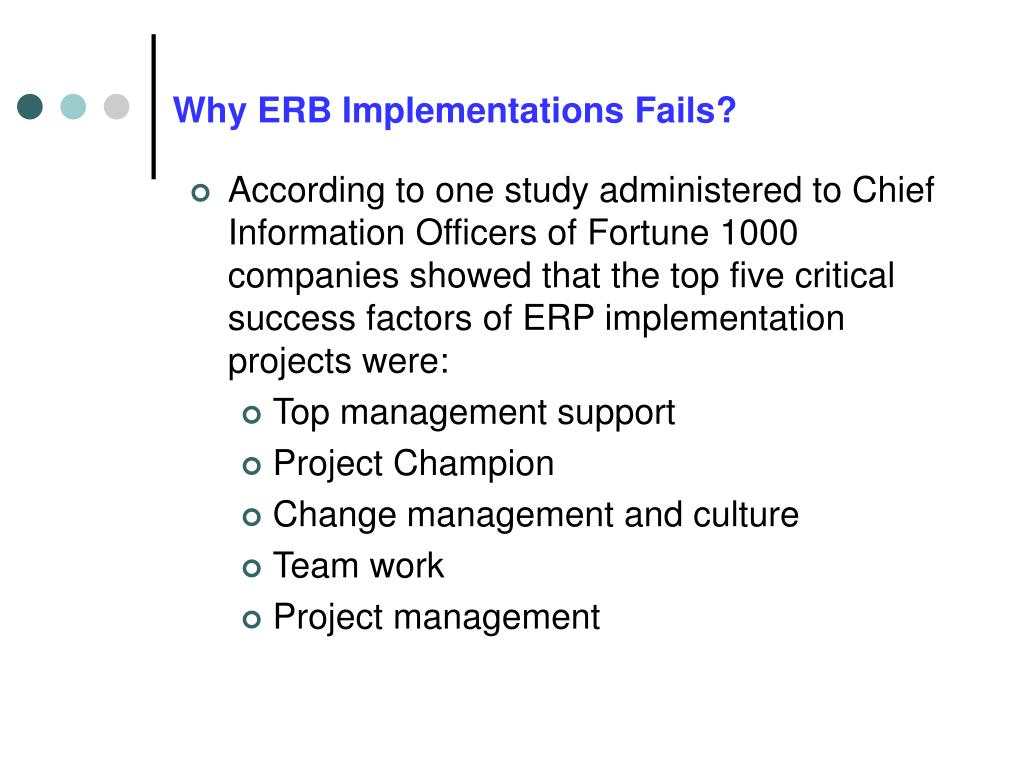 Why ERB Implementations Fails?

According to one study administered to Chief Information Officers of Fortune 1000 companies showed that the top five critical success factors of ERP implementation projects were:

Top management support
Project Champion
Change management and culture
Team work
Project management